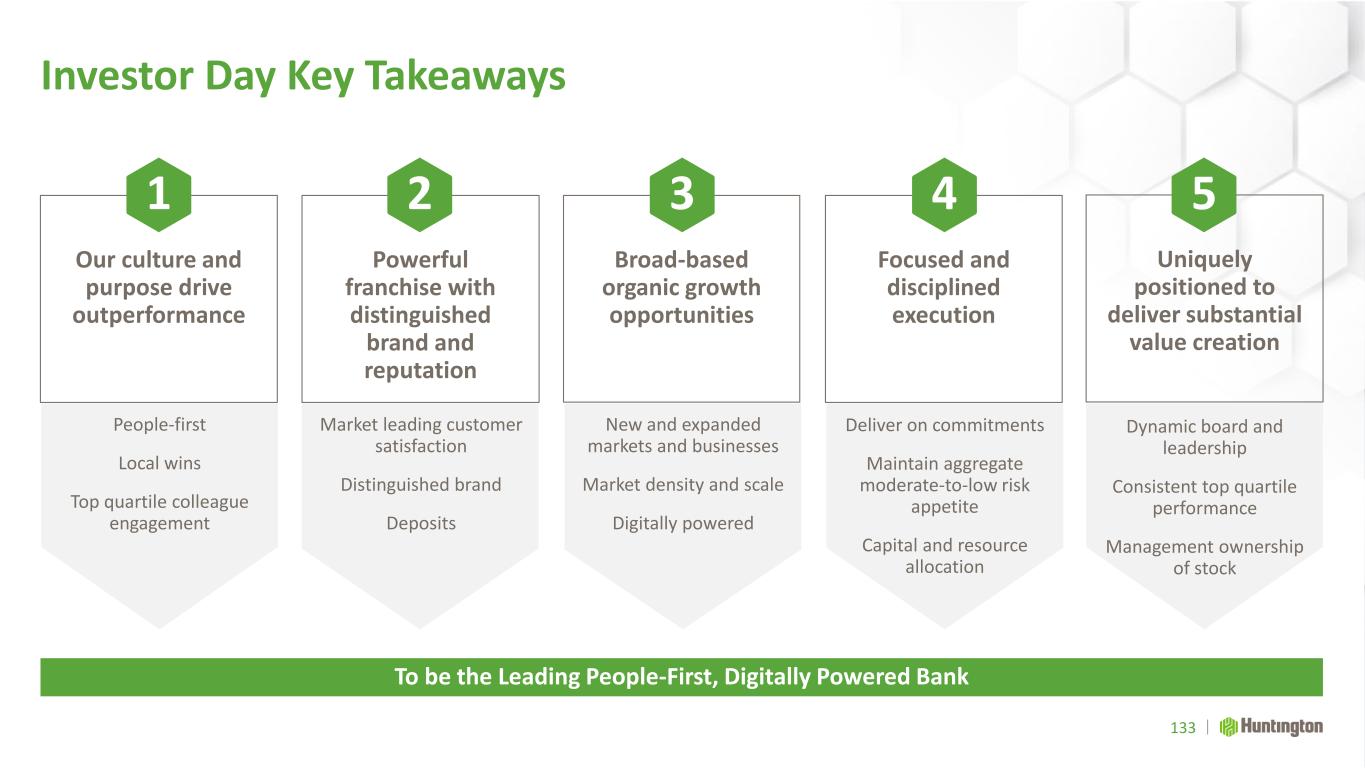 Investor Day Key Takeaways

1
Our culture and purpose drive outperformance

People-first

Local wins

Top quartile colleague engagement

2
Powerful franchise with distinguished brand and reputation

Market leading customer satisfaction

Distinguished brand

Deposits

3
Broad-based organic growth opportunities

New and expanded markets and businesses

Market density and scale

Digitally powered

4
Focused and disciplined execution

Deliver on commitments

Maintain aggregate moderate-to-low risk appetite

Capital and resource allocation

5
Uniquely positioned to deliver substantial value creation

Dynamic board and leadership

Consistent top quartile performance

Management ownership of stock

To be the Leading People-First, Digitally Powered Bank

133 | Huntington